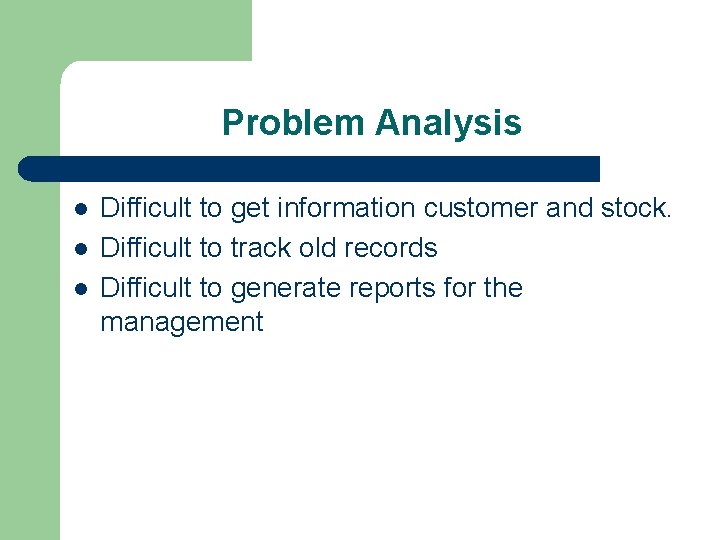 Problem Analysis

- Difficult to get information customer and stock.
- Difficult to track old records
- Difficult to generate reports for the management